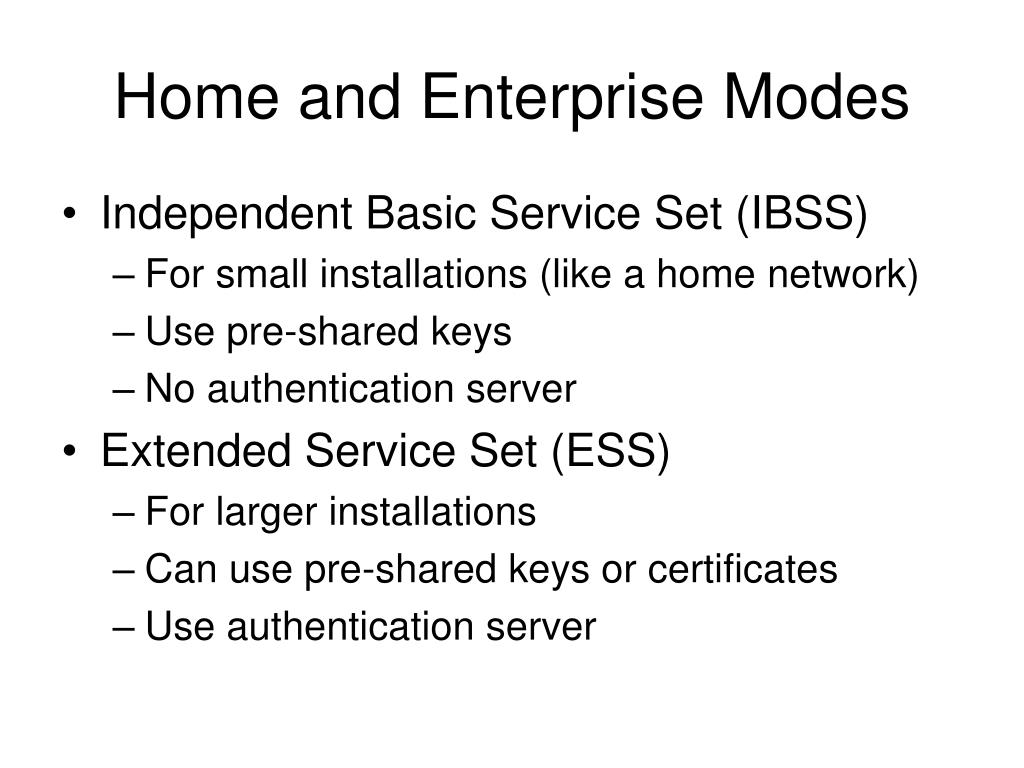 Home and Enterprise Modes

• Independent Basic Service Set (IBSS)
– For small installations (like a home network)
– Use pre-shared keys
– No authentication server
• Extended Service Set (ESS)
– For larger installations
– Can use pre-shared keys or certificates
– Use authentication server